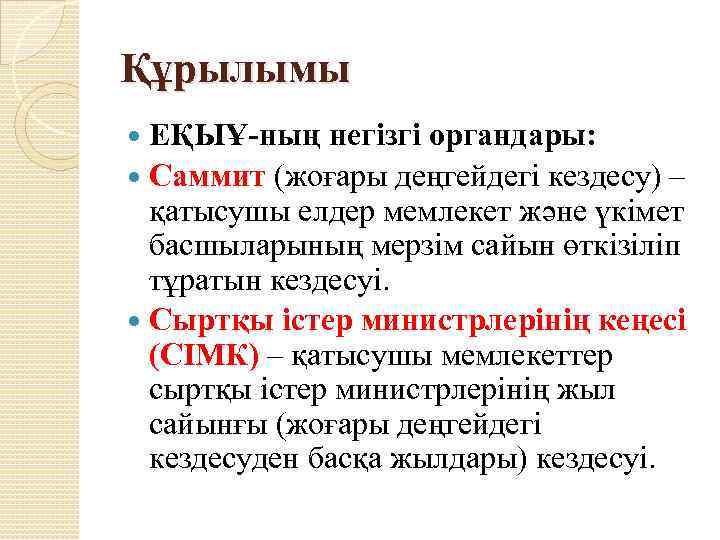 Құрылымы

ЕҚЫҰ-ның негізгі органдары:

Саммит (жоғары деңгейдегі кездесу) – қатысушы елдер мемлекет және үкімет басшыларының мерзім сайын өткізіліп тұратын кездесуі.

Сыртқы істер министрлерінің кеңесі (СІМК) – қатысушы мемлекеттер сыртқы істер министрлерінің жыл сайынғы (жоғары деңгейдегі кездесуден басқа жылдары) кездесуі.